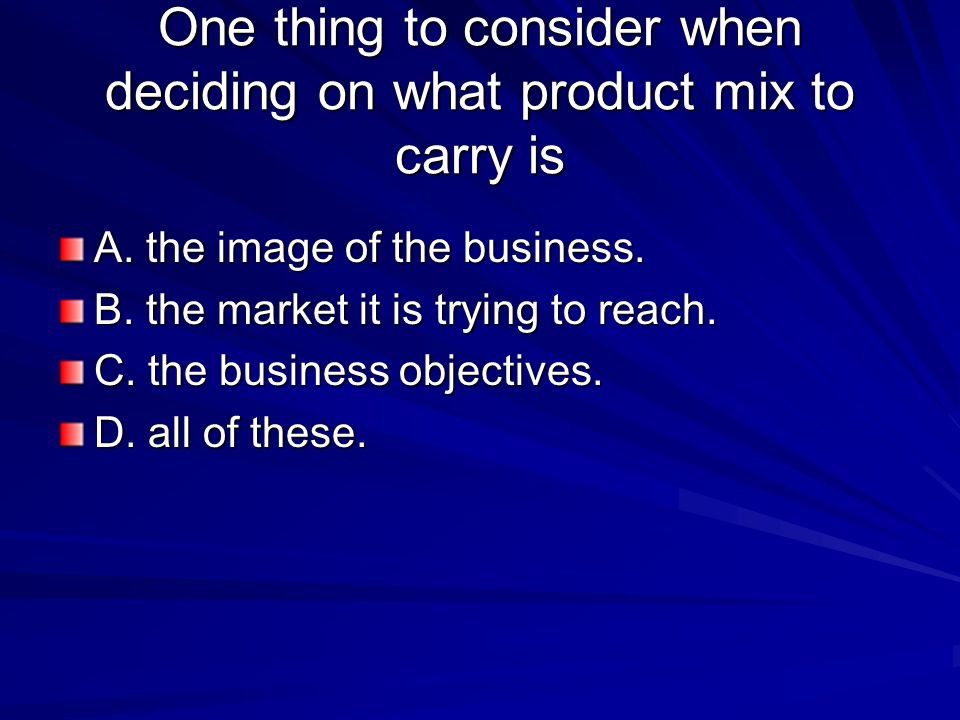 One thing to consider when deciding on what product mix to carry is

A. the image of the business.
B. the market it is trying to reach.
C. the business objectives.
D. all of these.